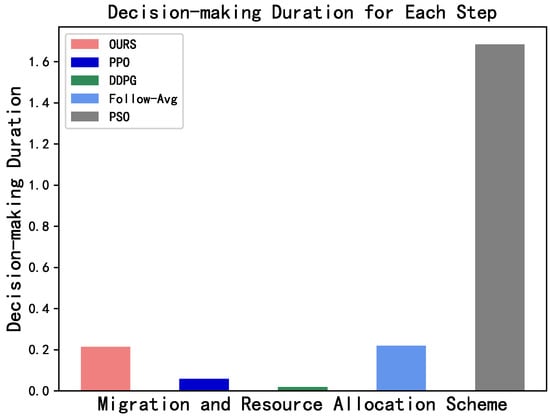 Decision-making Duration for Each Step

OURS
PPO
DDPG
Follow-Avg
PSO

Decision-making Duration

1.6
1.4
1.2
1.0
0.8
0.6
0.4
0.2
0.0

Migration and Resource Allocation Scheme